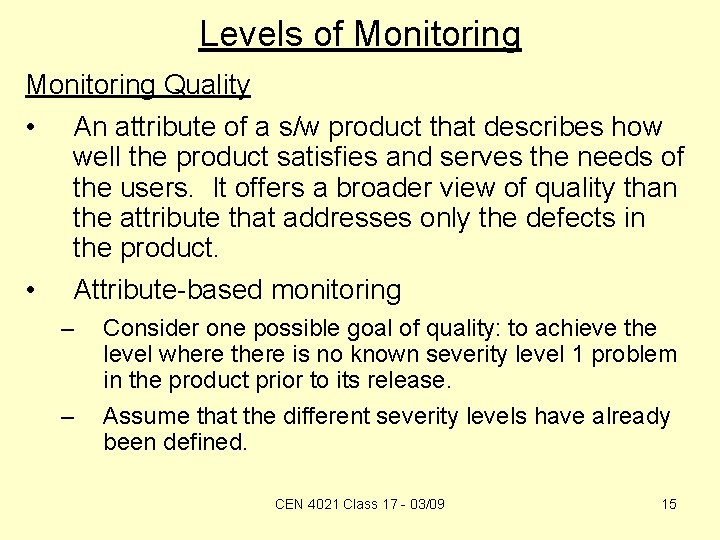 Levels of Monitoring

Monitoring Quality

• An attribute of a s/w product that describes how well the product satisfies and serves the needs of the users. It offers a broader view of quality than the attribute that addresses only the defects in the product.

• Attribute-based monitoring

– Consider one possible goal of quality: to achieve the level where there is no known severity level 1 problem in the product prior to its release.

– Assume that the different severity levels have already been defined.

CEN 4021 Class 17 - 03/09

15